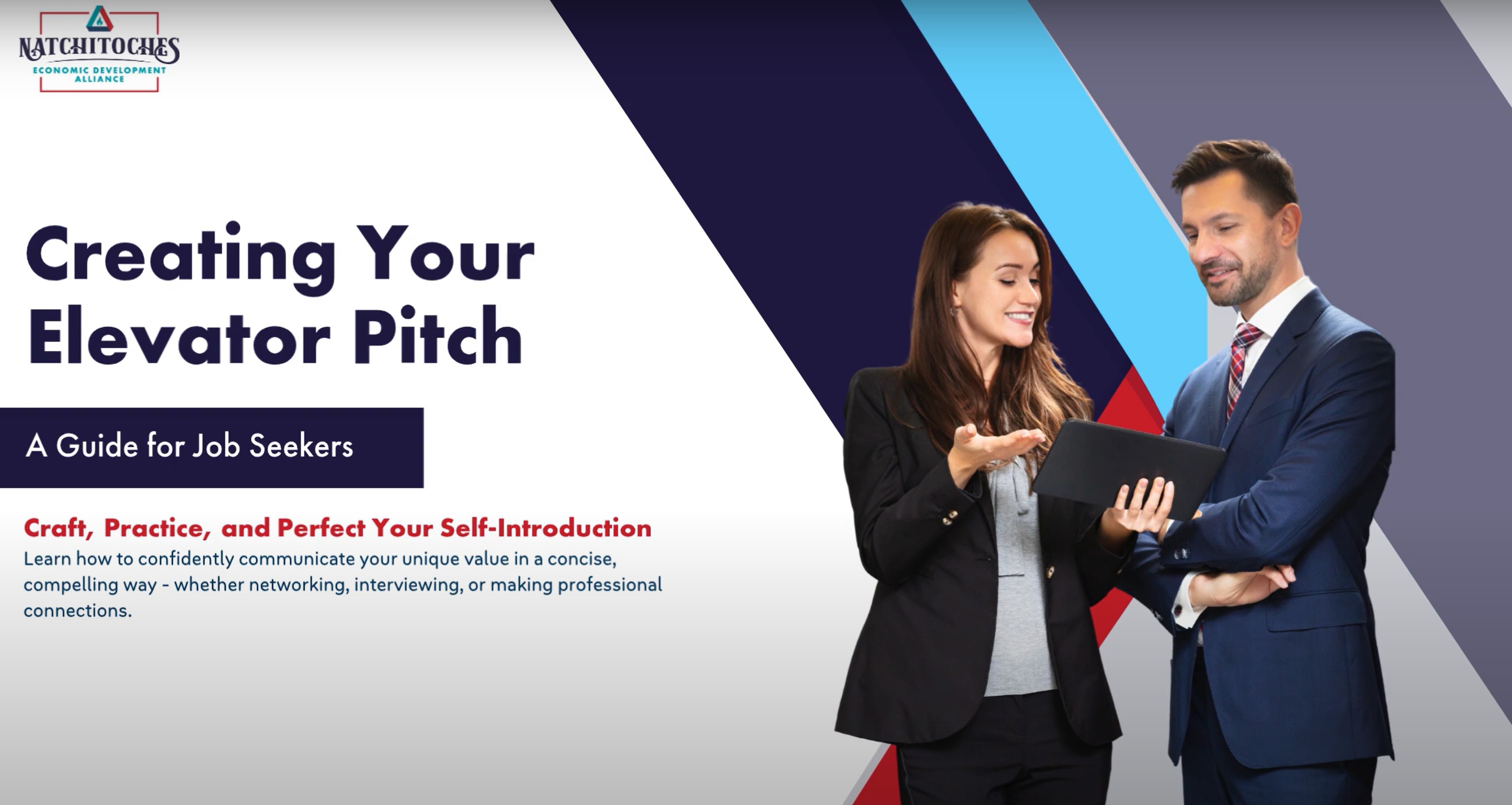 NATCHITOCHES
ECONOMIC DEVELOPMENT ALLIANCE

Creating Your Elevator Pitch

A Guide for Job Seekers

Craft, Practice, and Perfect Your Self-Introduction

Learn how to confidently communicate your unique value in a concise, compelling way - whether networking, interviewing, or making professional connections.